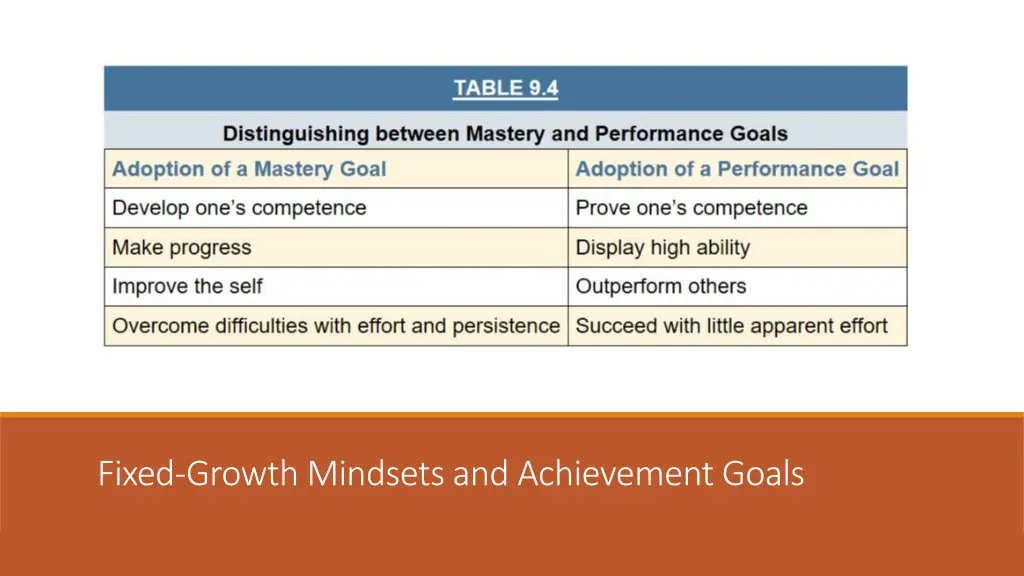 TABLE 9.4

Distinguishing between Mastery and Performance Goals

| Adoption of a Mastery Goal | Adoption of a Performance Goal |
|---|---|
| Develop one's competence | Prove one's competence |
| Make progress | Display high ability |
| Improve the self | Outperform others |
| Overcome difficulties with effort and persistence | Succeed with little apparent effort |

Fixed-Growth Mindsets and Achievement Goals